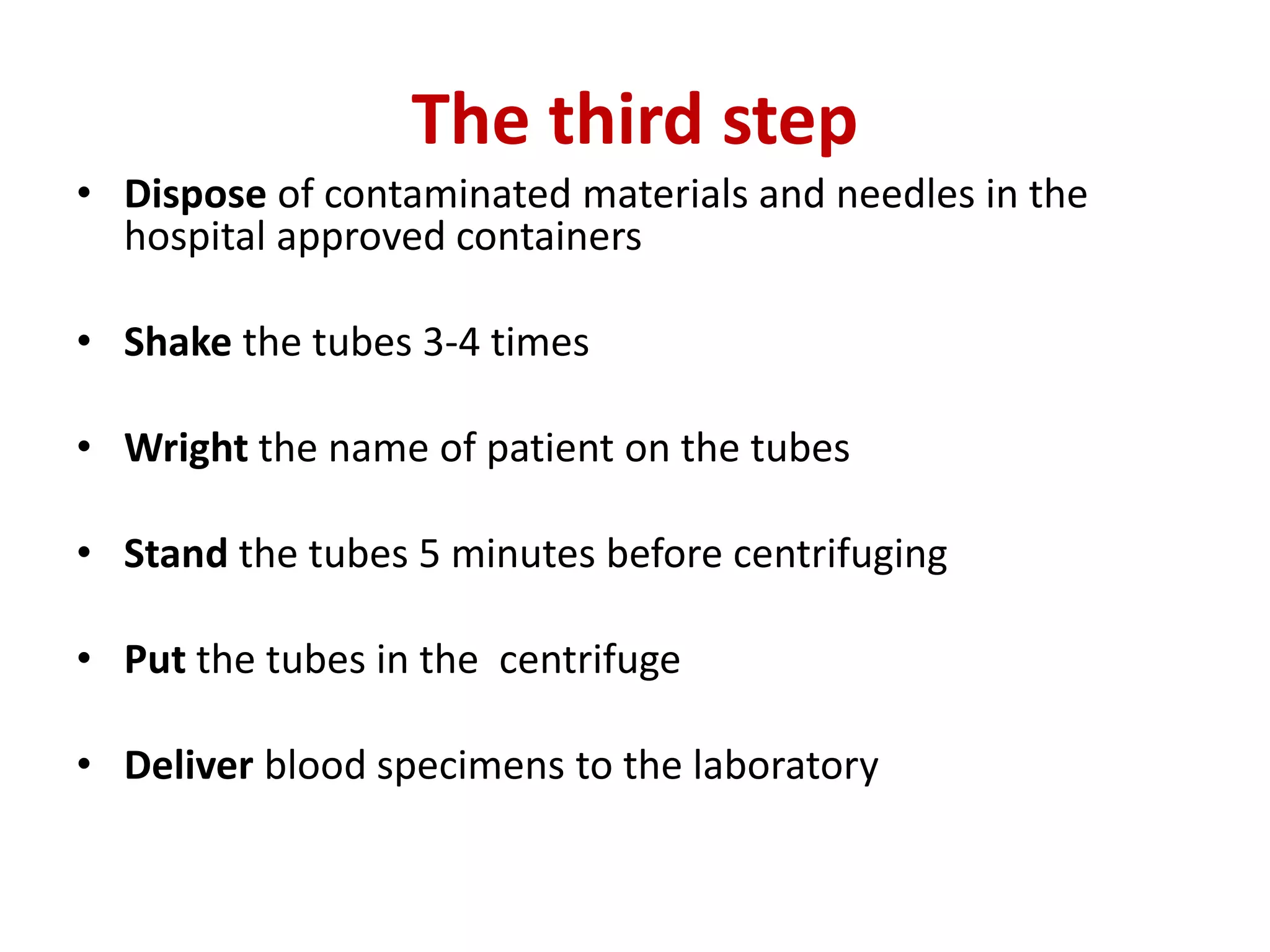 The third step

• Dispose of contaminated materials and needles in the hospital approved containers

• Shake the tubes 3-4 times

• Wright the name of patient on the tubes

• Stand the tubes 5 minutes before centrifuging

• Put the tubes in the centrifuge

• Deliver blood specimens to the laboratory